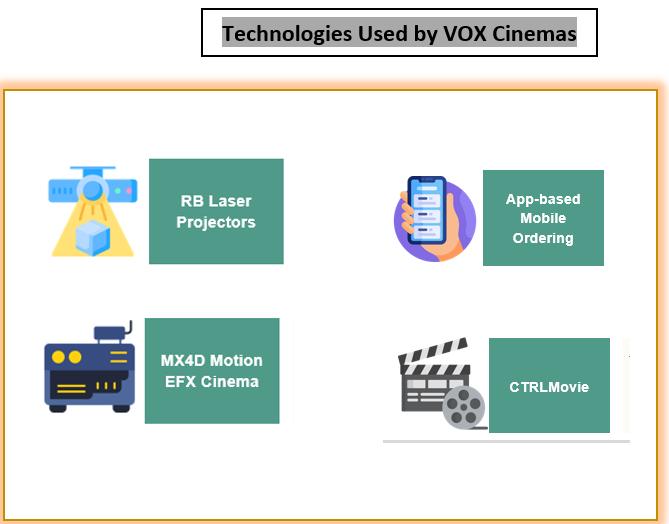 Technologies Used by VOX Cinemas

RB Laser Projectors

App-based Mobile Ordering

MX4D Motion EFX Cinema

CTRLMovie